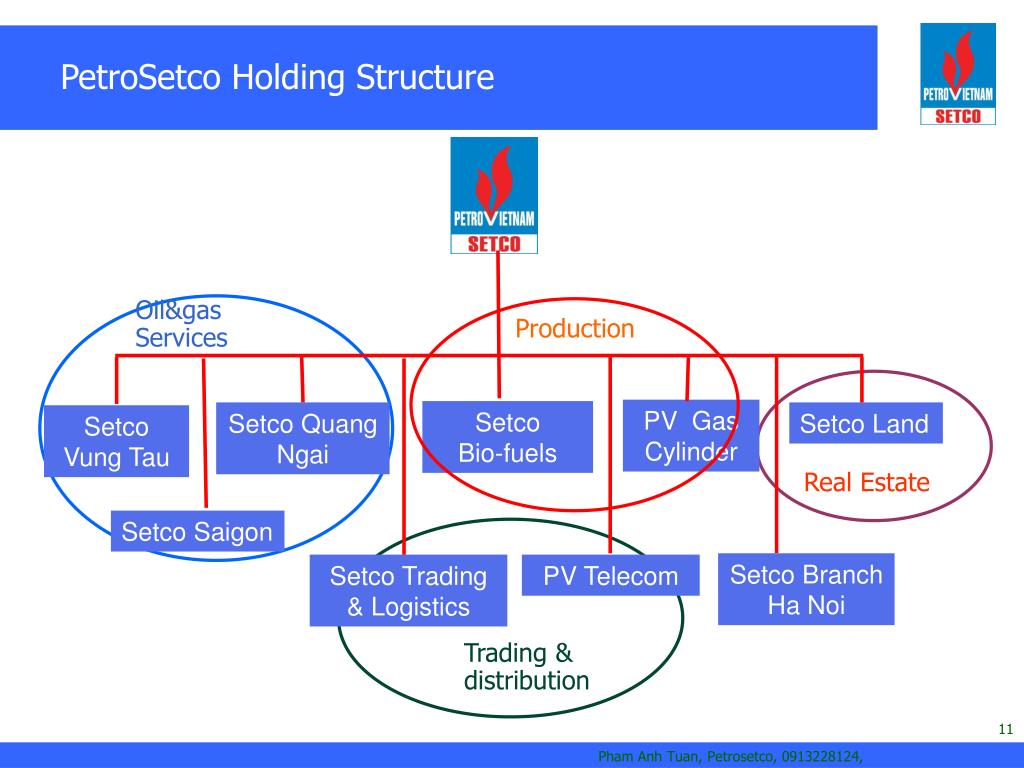 PetroSetco Holding Structure

PETROVIETNAM SETCO

PETROVIETNAM SETCO

Oil&gas Services

Production

Setco Vung Tau

Setco Quang Ngai

Setco Bio-fuels

PV Gas Cylinder

Setco Land

Real Estate

Setco Saigon

Setco Trading & Logistics

PV Telecom

Setco Branch Ha Noi

Trading & distribution

11

Pham Anh Tuan, Petrosetco, 0913228124,